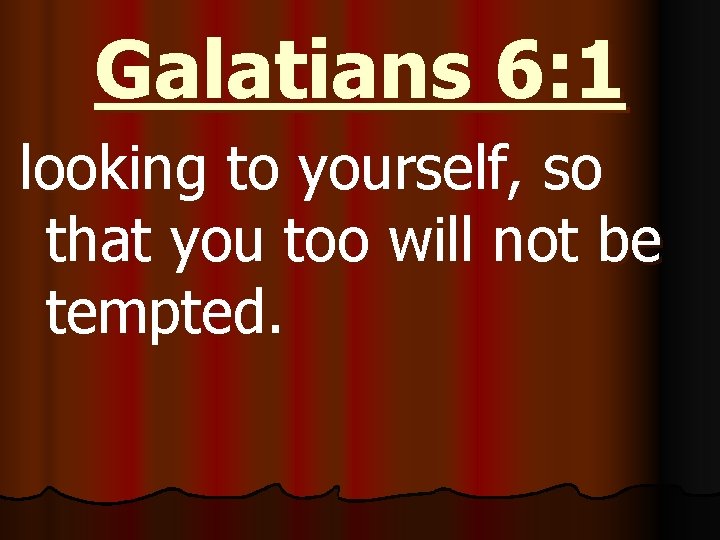 Galatians 6:1

looking to yourself, so that you too will not be tempted.